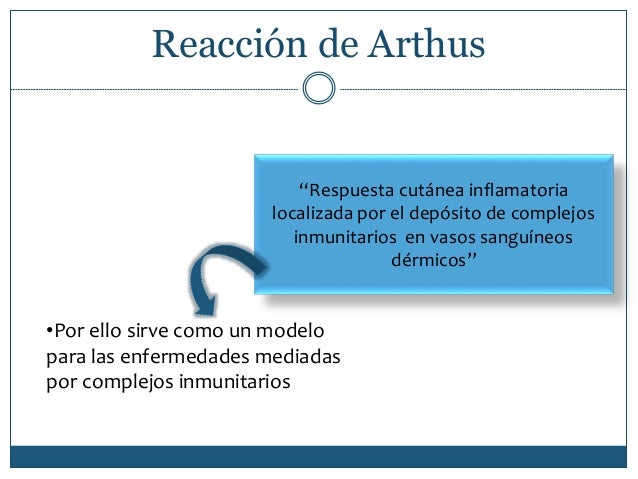 Reacción de Arthus

“Respuesta cutánea inflamatoria localizada por el depósito de complejos inmunitarios en vasos sanguíneos dérmicos”

•Por ello sirve como un modelo para las enfermedades mediadas por complejos inmunitarios